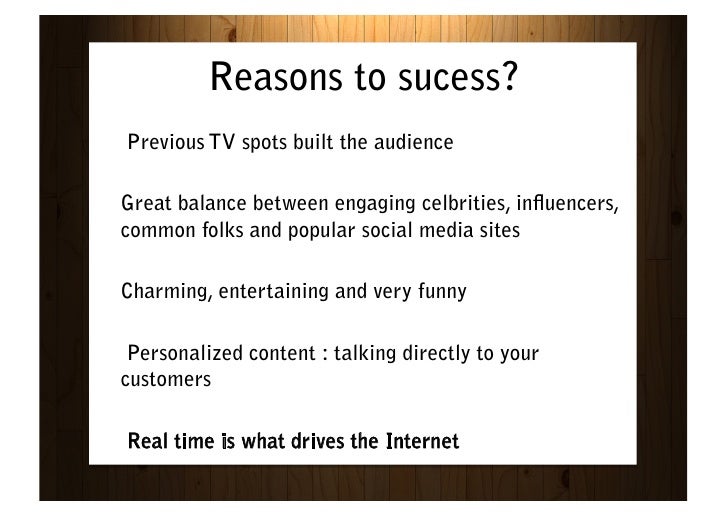 Reasons to sucess?

Previous TV spots built the audience

Great balance between engaging celbrities, influencers, common folks and popular social media sites

Charming, entertaining and very funny

Personalized content : talking directly to your customers

Real time is what drives the Internet